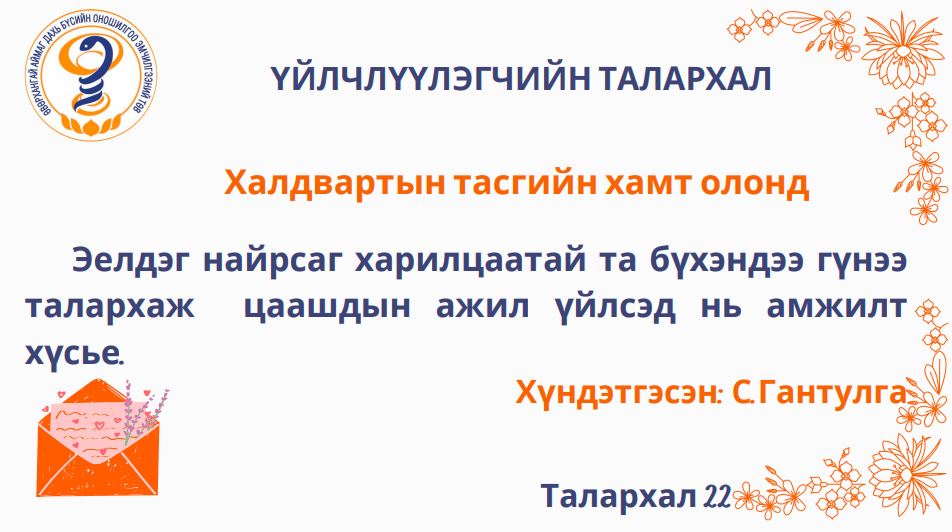 ӨВӨРХАНГАЙ АЙМАГ ДАХЬ БҮСИЙН ОНОШИЛГОО ЭМЧИЛГЭЭНИЙ ТӨВ

ҮЙЛЧЛҮҮЛЭГЧИЙН ТАЛАРХАЛ

Халдвартын тасгийн хамт олонд

Эелдэг найрсаг харилцаатай та бүхэндээ гүнээ талархаж цаашдын ажил үйлсэд нь амжилт хүсье.

Хүндэтгэсэн: С.Гантулга.

Талархал 22